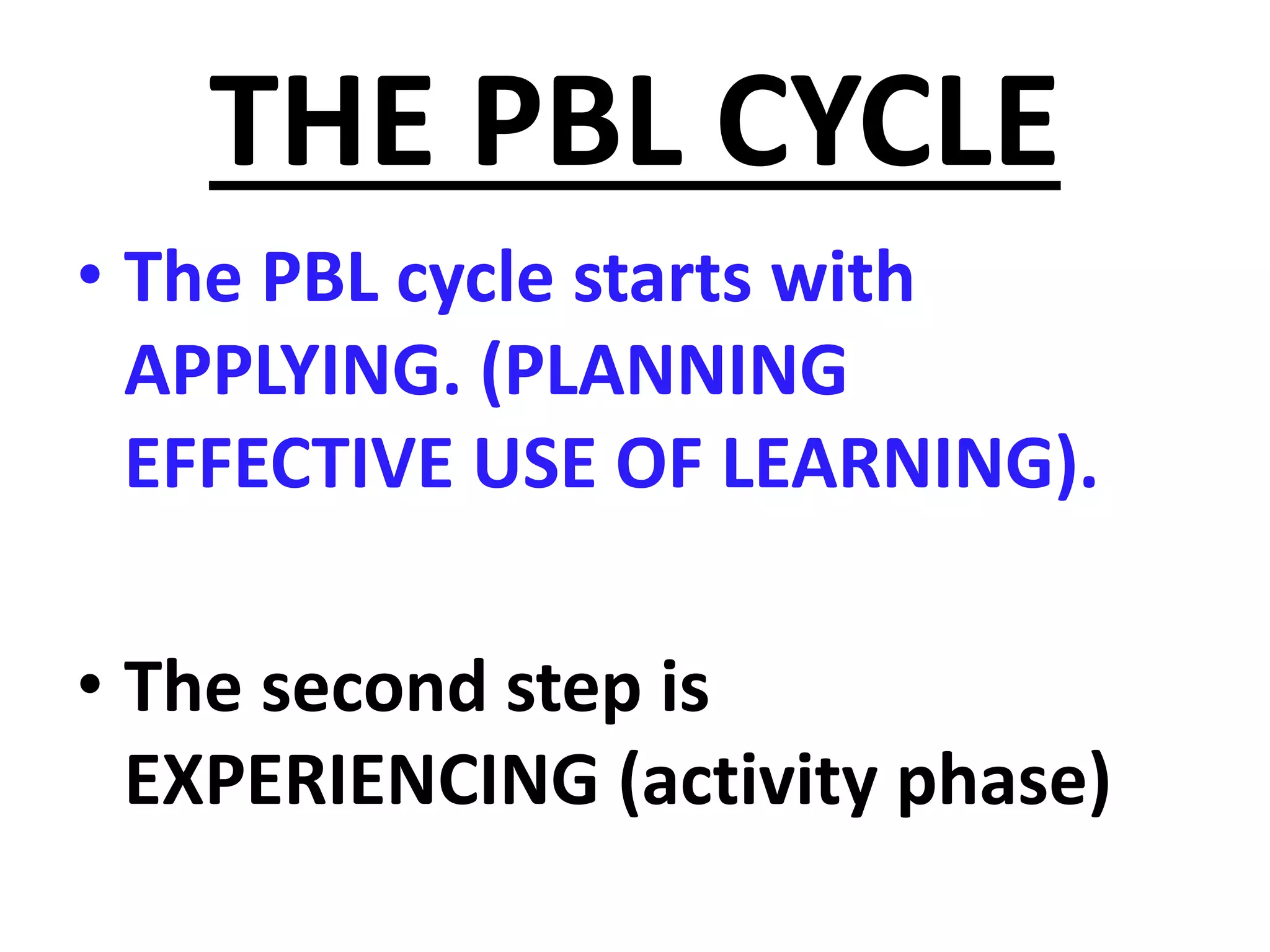 THE PBL CYCLE

• The PBL cycle starts with APPLYING. (PLANNING EFFECTIVE USE OF LEARNING).

• The second step is EXPERIENCING (activity phase)